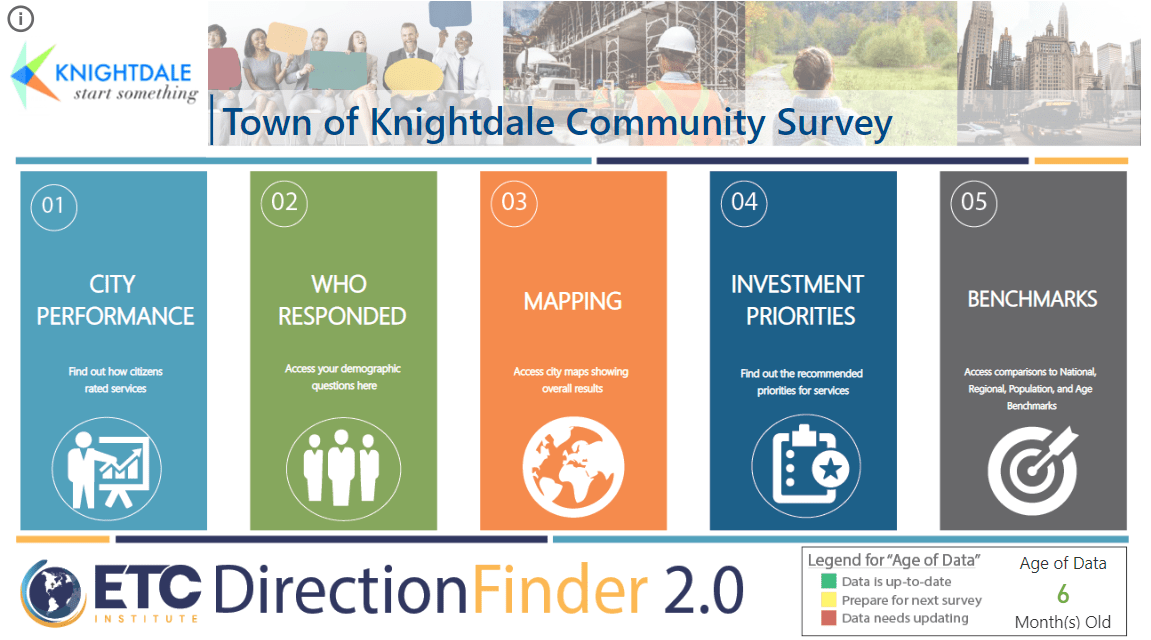 KNIGHTDALE
start something

Town of Knightdale Community Survey

01
CITY PERFORMANCE
Find out how citizens rated services

02
WHO RESPONDED
Access your demographic questions here

03
MAPPING
Access city maps showing overall results

04
INVESTMENT PRIORITIES
Find out the recommended priorities for services

05
BENCHMARKS
Access comparisons to National, Regional, Population, and Age Benchmarks

ETC INSTITUTE DirectionFinder 2.0

Legend for "Age of Data"
Data is up-to-date
Prepare for next survey
Data needs updating

Age of Data
6
Month(s) Old